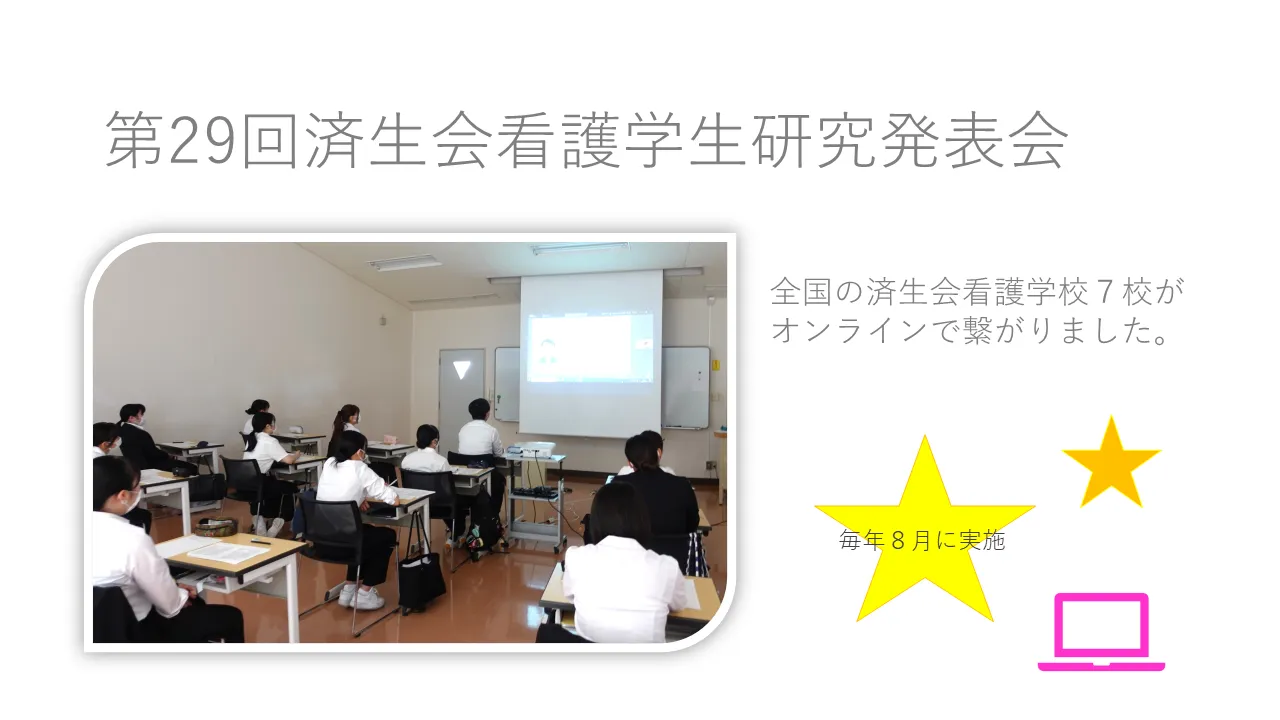 第29回済生会看護学生研究発表会

全国の済生会看護学校７校がオンラインで繋がりました。

毎年８月に実施